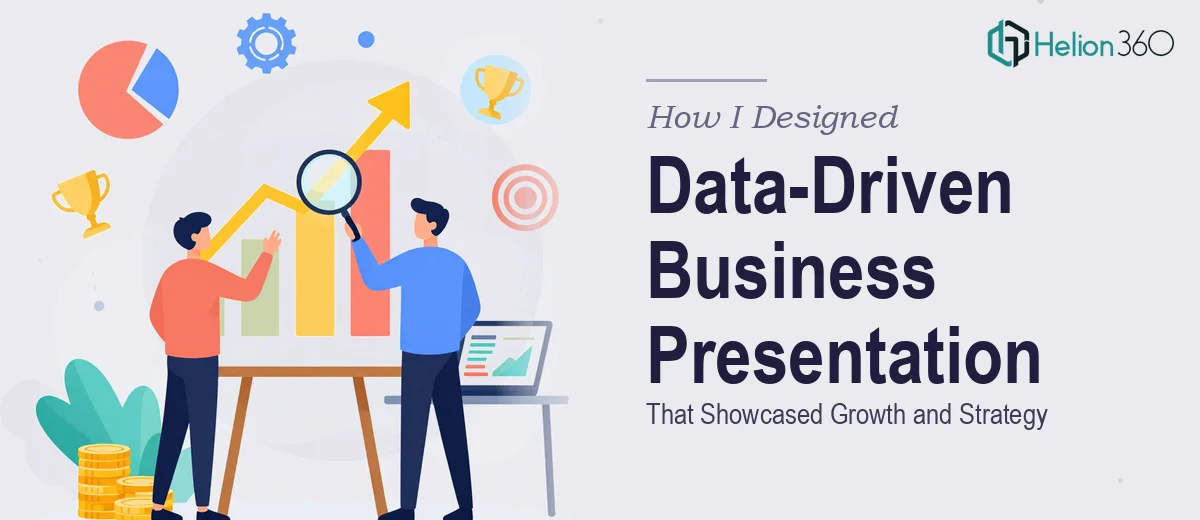 Helion 360

How I Designed

Data-Driven Business Presentation

That Showcased Growth and Strategy